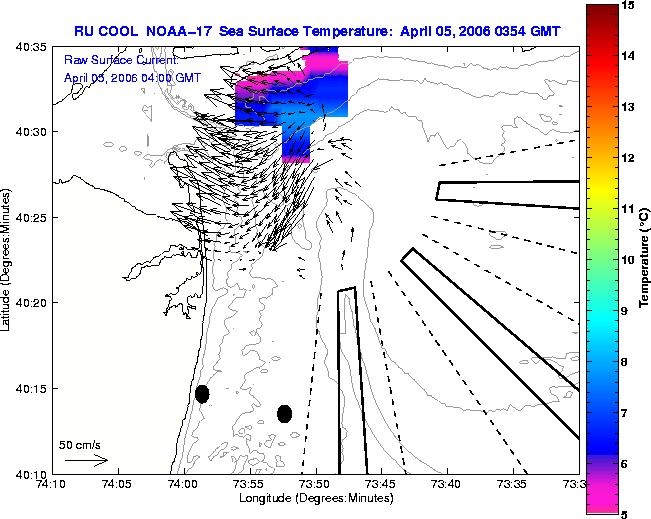 RU COOL NOAA-17 Sea Surface Temperature: April 05, 2006 0354 GMT

Raw Surface Current:
April 05, 2006 04:00 GMT

40:35
40:30
40:25
40:20
40:15
40:10

Latitude (Degrees:Minutes)

50 cm/s

74:10 74:05 74:00 73:55 73:50 73:45 73:40 73:35 73:3

Longitude (Degrees:Minutes)

15
14
13
12
11
10
9
8
7
6
5

Temperature (°C)